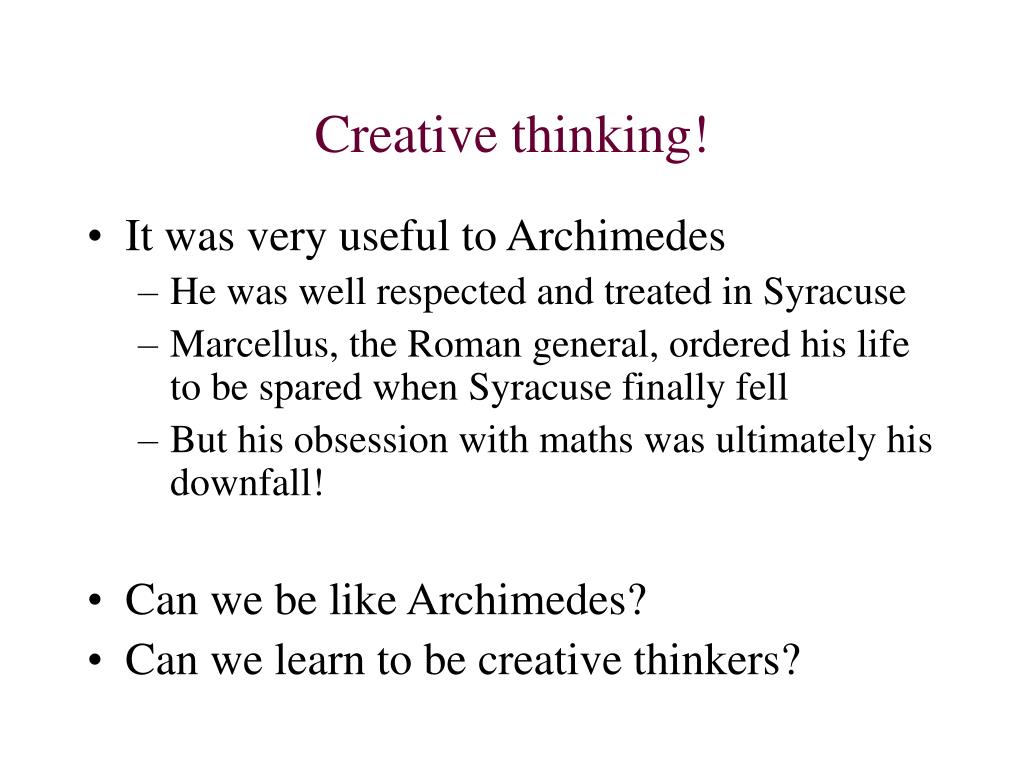 Creative thinking!

• It was very useful to Archimedes
– He was well respected and treated in Syracuse
– Marcellus, the Roman general, ordered his life to be spared when Syracuse finally fell
– But his obsession with maths was ultimately his downfall!

• Can we be like Archimedes?
• Can we learn to be creative thinkers?